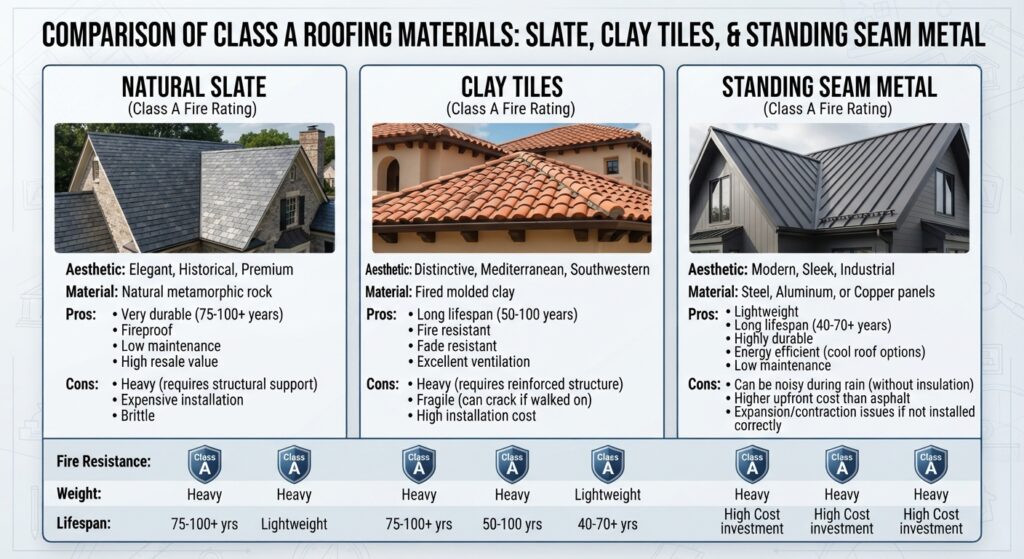 COMPARISON OF CLASS A ROOFING MATERIALS: SLATE, CLAY TILES, & STANDING SEAM METAL

NATURAL SLATE
(Class A Fire Rating)

Aesthetic: Elegant, Historical, Premium
Material: Natural metamorphic rock
Pros:
• Very durable (75-100+ years)
• Fireproof
• Low maintenance
• High resale value
Cons:
• Heavy (requires structural support)
• Expensive installation
• Brittle

CLAY TILES
(Class A Fire Rating)

Aesthetic: Distinctive, Mediterranean, Southwestern
Material: Fired molded clay
Pros:
• Long lifespan (50-100 years)
• Fire resistant
• Fade resistant
• Excellent ventilation
Cons:
• Heavy (requires reinforced structure)
• Fragile (can crack if walked on)
• High installation cost

STANDING SEAM METAL
(Class A Fire Rating)

Aesthetic: Modern, Sleek, Industrial
Material: Steel, Aluminum, or Copper panels
Pros:
• Lightweight
• Long lifespan (40-70+ years)
• Highly durable
• Energy efficient (cool roof options)
• Low maintenance
Cons:
• Can be noisy during rain (without insulation)
• Higher upfront cost than asphalt
• Expansion/contraction issues if not installed correctly

| Fire Resistance: | Class A | Class A | Class A | Class A | Class A | Class A | Class A | Class A |
|---|---|---|---|---|---|---|---|---|
| Weight: | Heavy | Heavy | Heavy | Heavy | Lightweight | Heavy | Heavy | Heavy |
| Lifespan: | 75-100+ yrs | Lightweight | 75-100+ yrs | 50-100 yrs | 40-70+ yrs | High Cost investment | High Cost investment | High Cost investment |